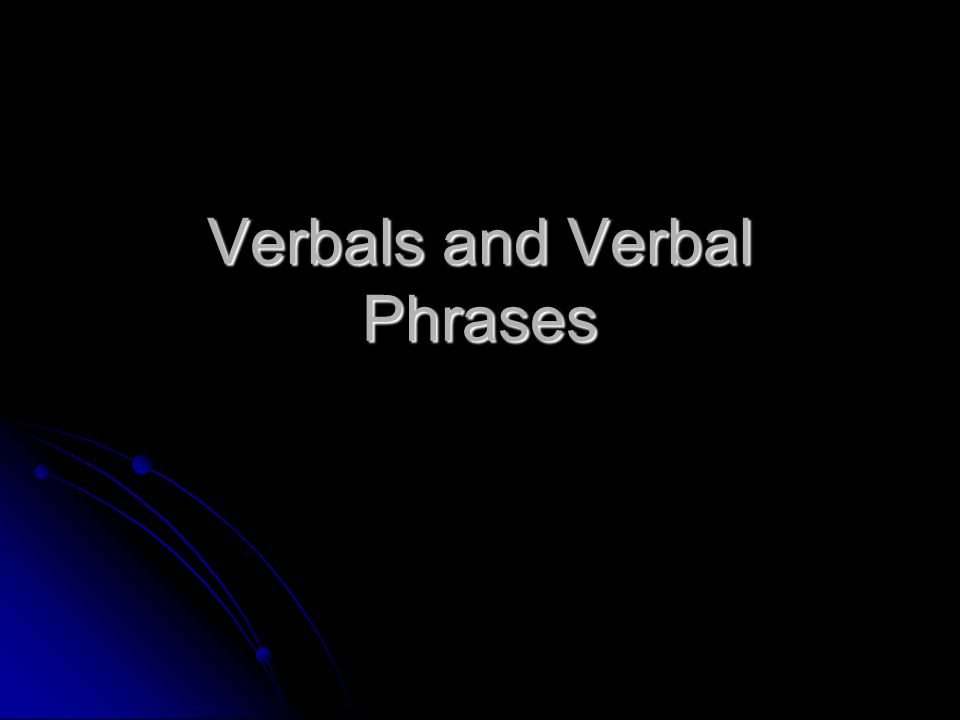 Verbals and Verbal Phrases